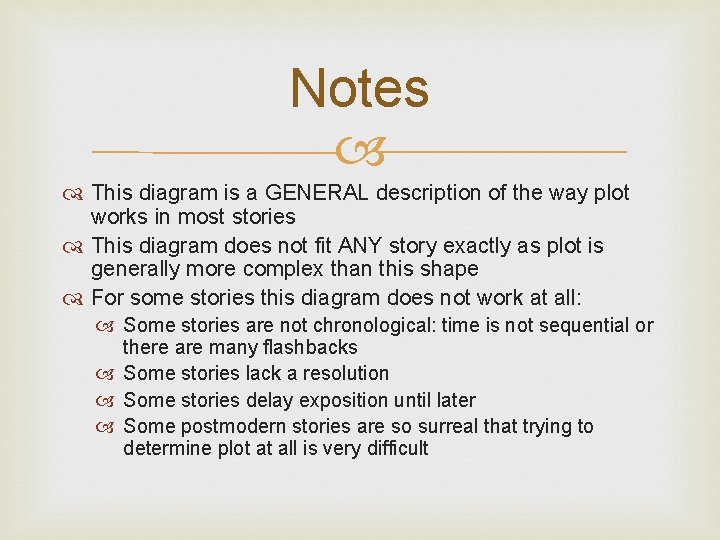 Notes

This diagram is a GENERAL description of the way plot works in most stories

This diagram does not fit ANY story exactly as plot is generally more complex than this shape

For some stories this diagram does not work at all:

Some stories are not chronological: time is not sequential or there are many flashbacks

Some stories lack a resolution

Some stories delay exposition until later

Some postmodern stories are so surreal that trying to determine plot at all is very difficult